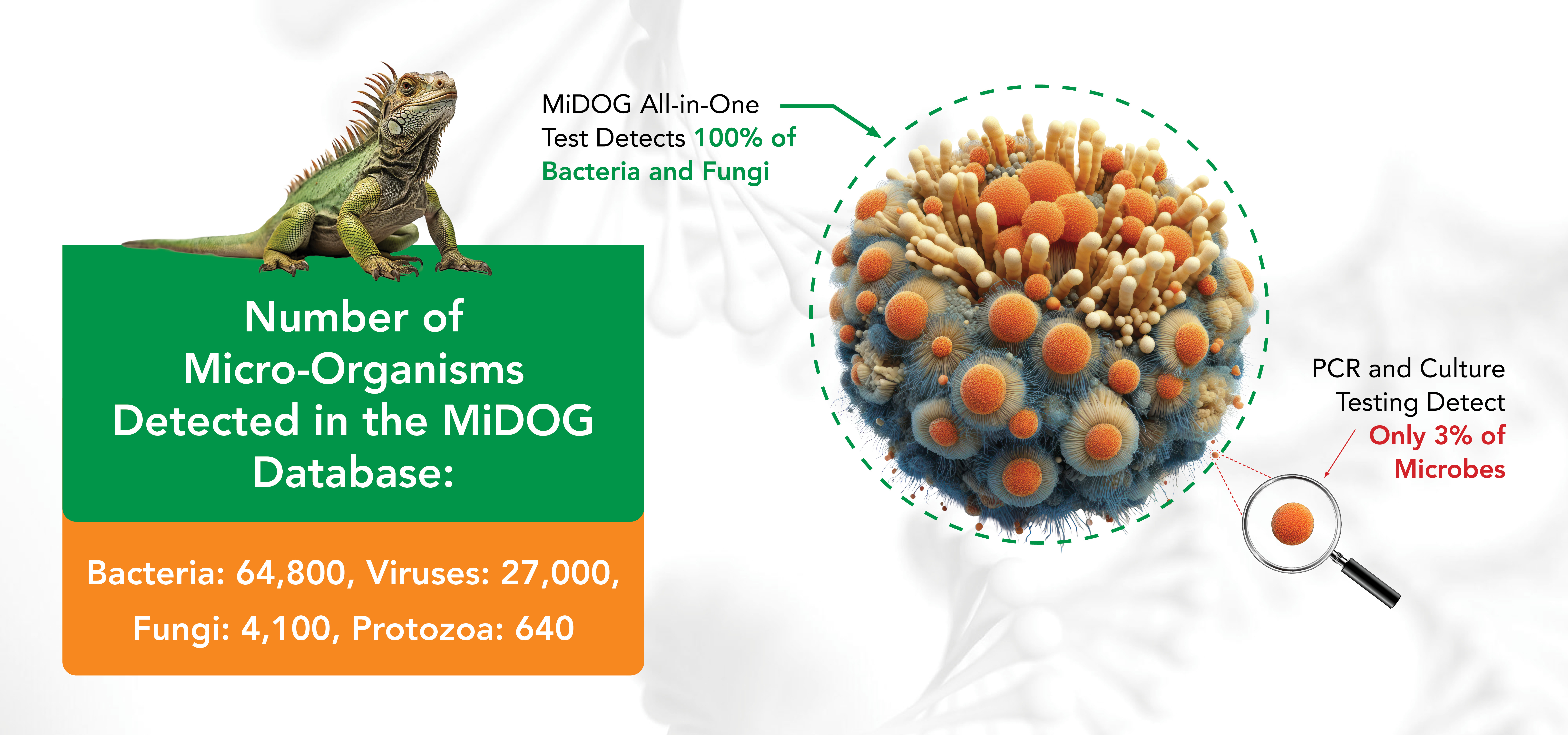 Number of Micro-Organisms Detected in the MiDOG Database:

Bacteria: 64,800, Viruses: 27,000, Fungi: 4,100, Protozoa: 640

MiDOG All-in-One Test Detects 100% of Bacteria and Fungi

PCR and Culture Testing Detect Only 3% of Microbes